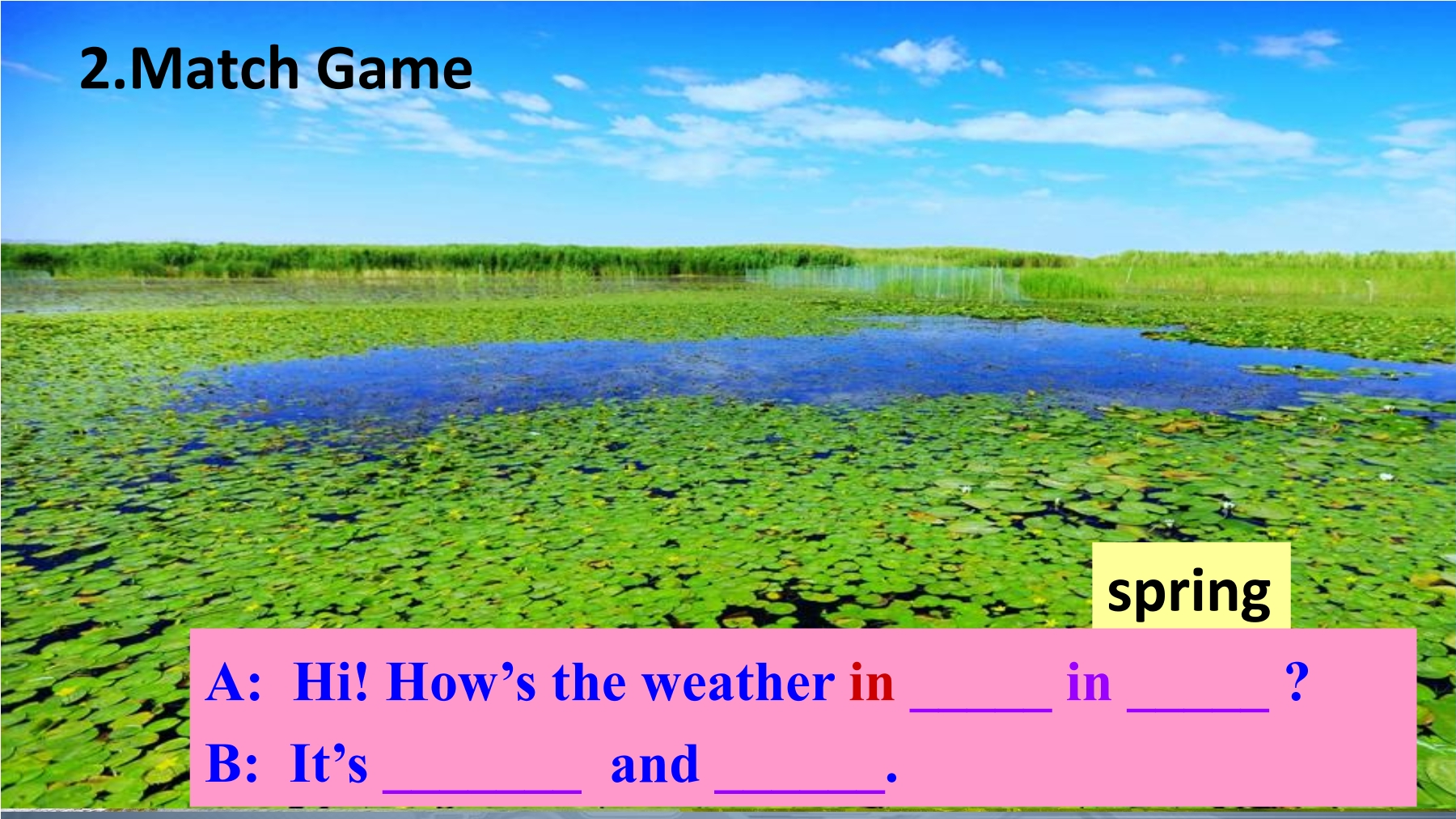 2.Match Game

spring

A: Hi! How's the weather in _____ in _____ ?

B: It's _______ and ______.